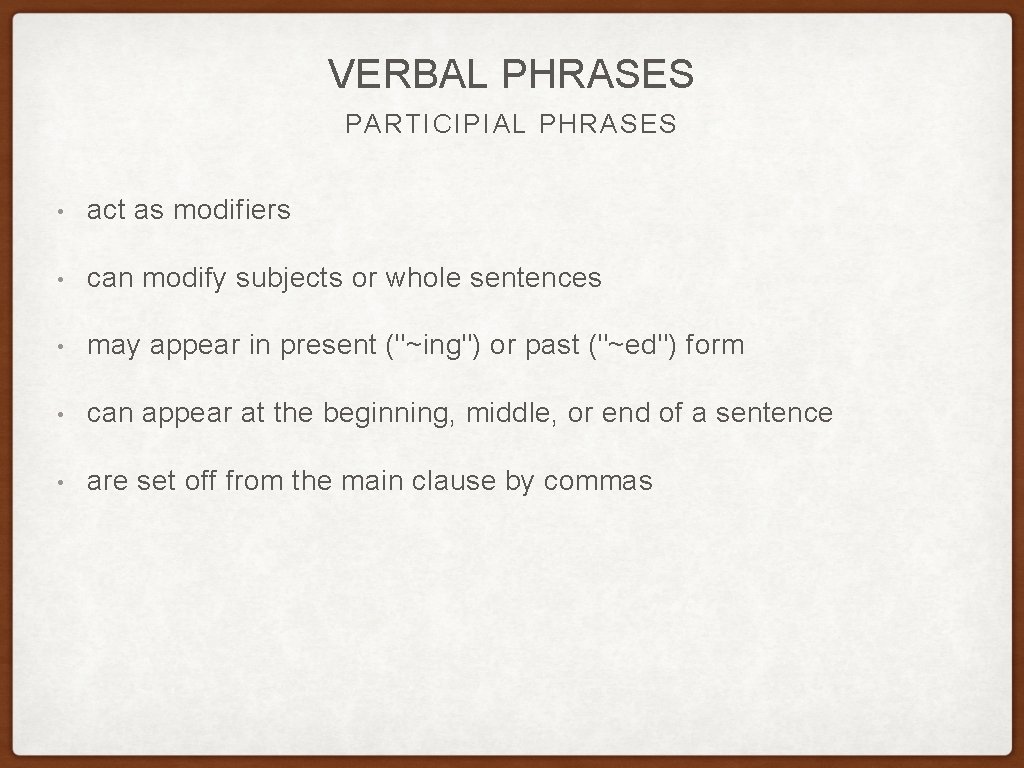 VERBAL PHRASES

PARTICIPIAL PHRASES

• act as modifiers

• can modify subjects or whole sentences

• may appear in present ("~ing") or past ("~ed") form

• can appear at the beginning, middle, or end of a sentence

• are set off from the main clause by commas